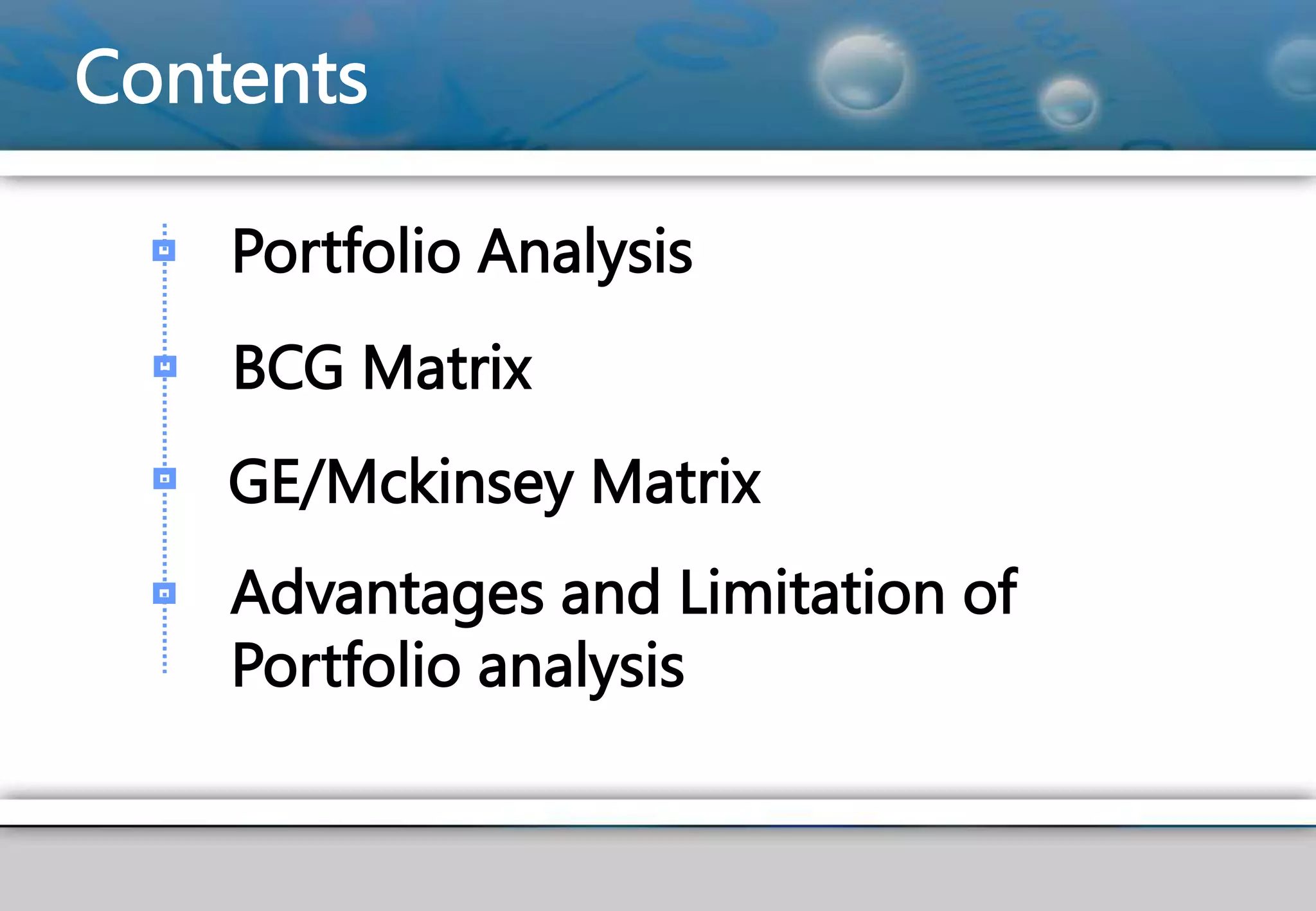 Contents

Portfolio Analysis

BCG Matrix

GE/Mckinsey Matrix

Advantages and Limitation of Portfolio analysis